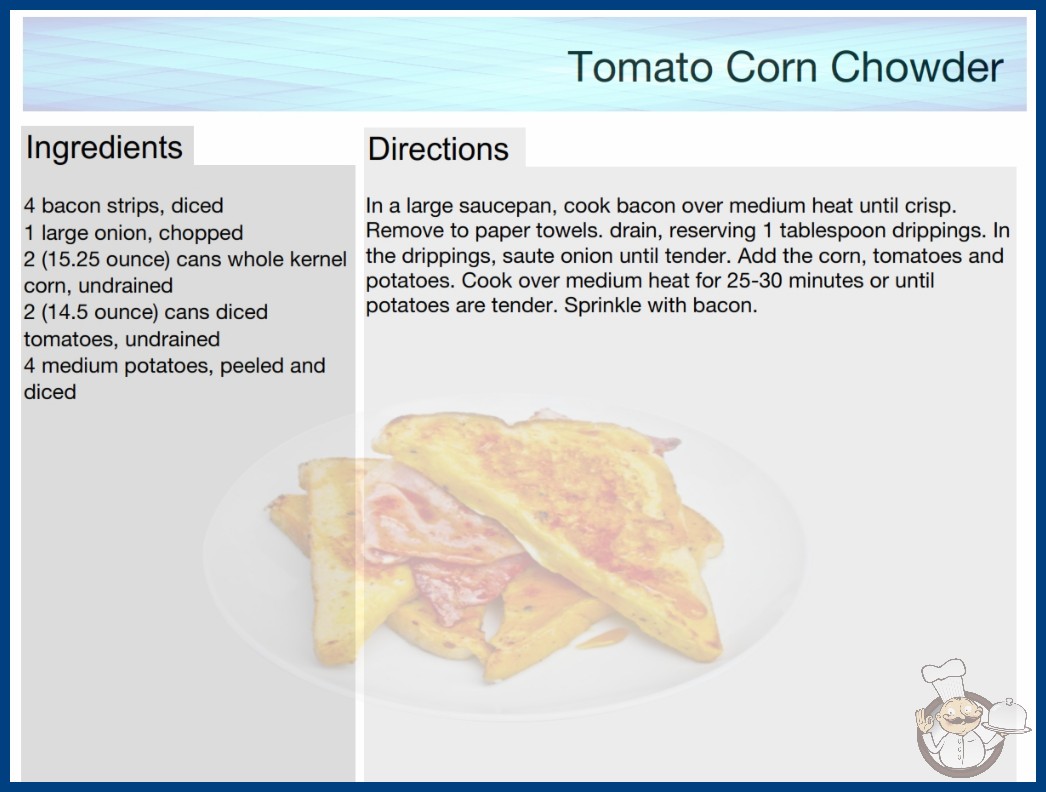 Tomato Corn Chowder

Ingredients

4 bacon strips, diced
1 large onion, chopped
2 (15.25 ounce) cans whole kernel corn, undrained
2 (14.5 ounce) cans diced tomatoes, undrained
4 medium potatoes, peeled and diced

Directions

In a large saucepan, cook bacon over medium heat until crisp. Remove to paper towels. drain, reserving 1 tablespoon drippings. In the drippings, saute onion until tender. Add the corn, tomatoes and potatoes. Cook over medium heat for 25-30 minutes or until potatoes are tender. Sprinkle with bacon.